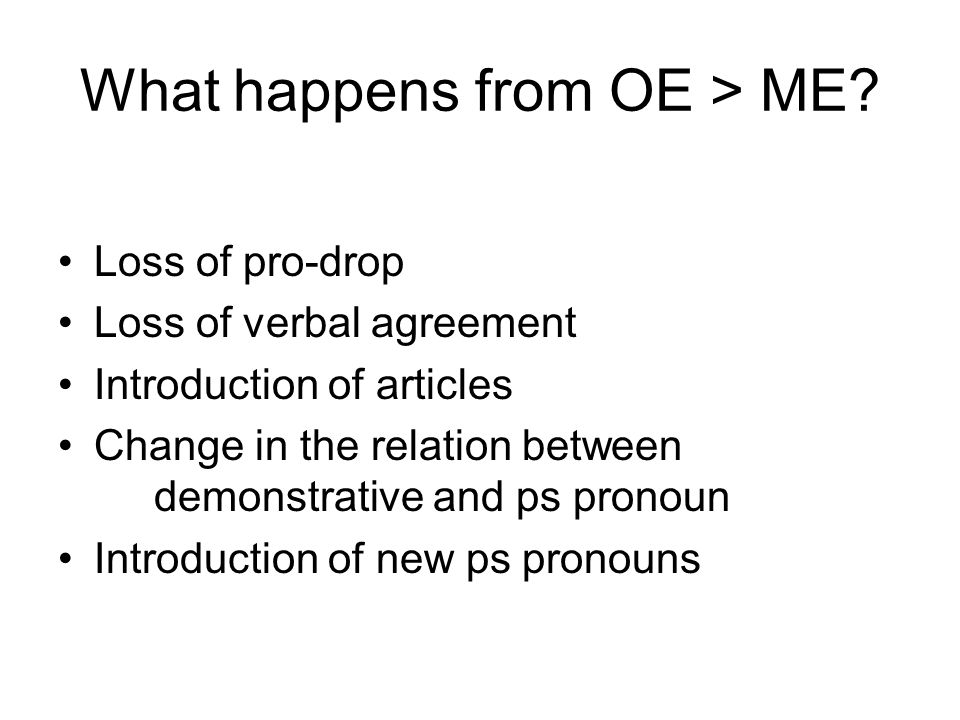 What happens from OE > ME?

• Loss of pro-drop
• Loss of verbal agreement
• Introduction of articles
• Change in the relation between demonstrative and ps pronoun
• Introduction of new ps pronouns